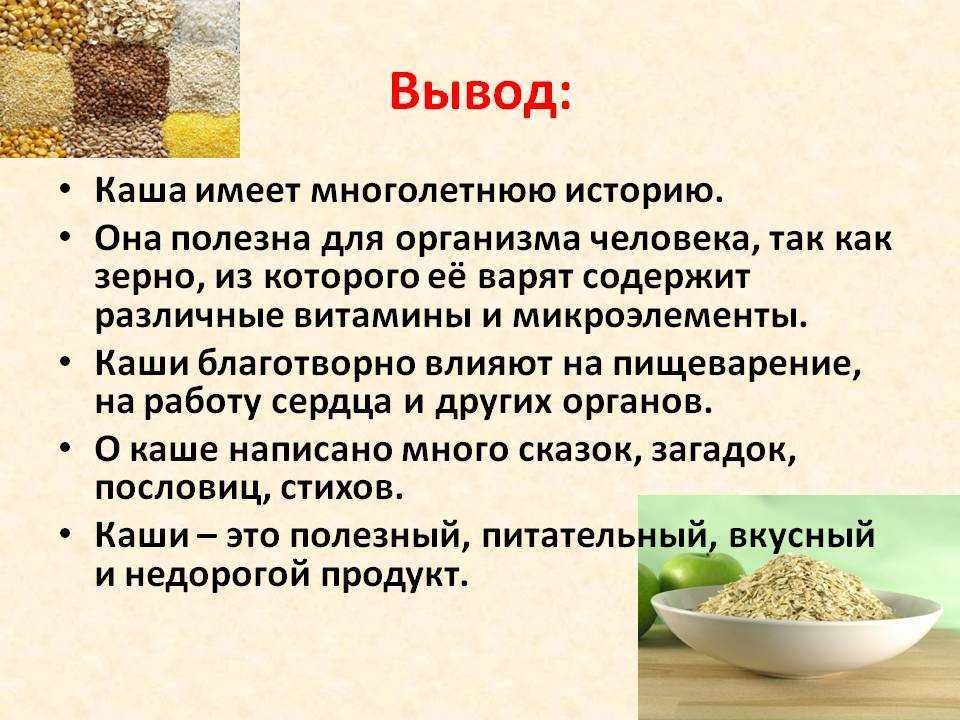 Вывод:

• Каша имеет многолетнюю историю.
• Она полезна для организма человека, так как зерно, из которого её варят содержит различные витамины и микроэлементы.
• Каши благотворно влияют на пищеварение, на работу сердца и других органов.
• О каше написано много сказок, загадок, пословиц, стихов.
• Каши – это полезный, питательный, вкусный и недорогой продукт.